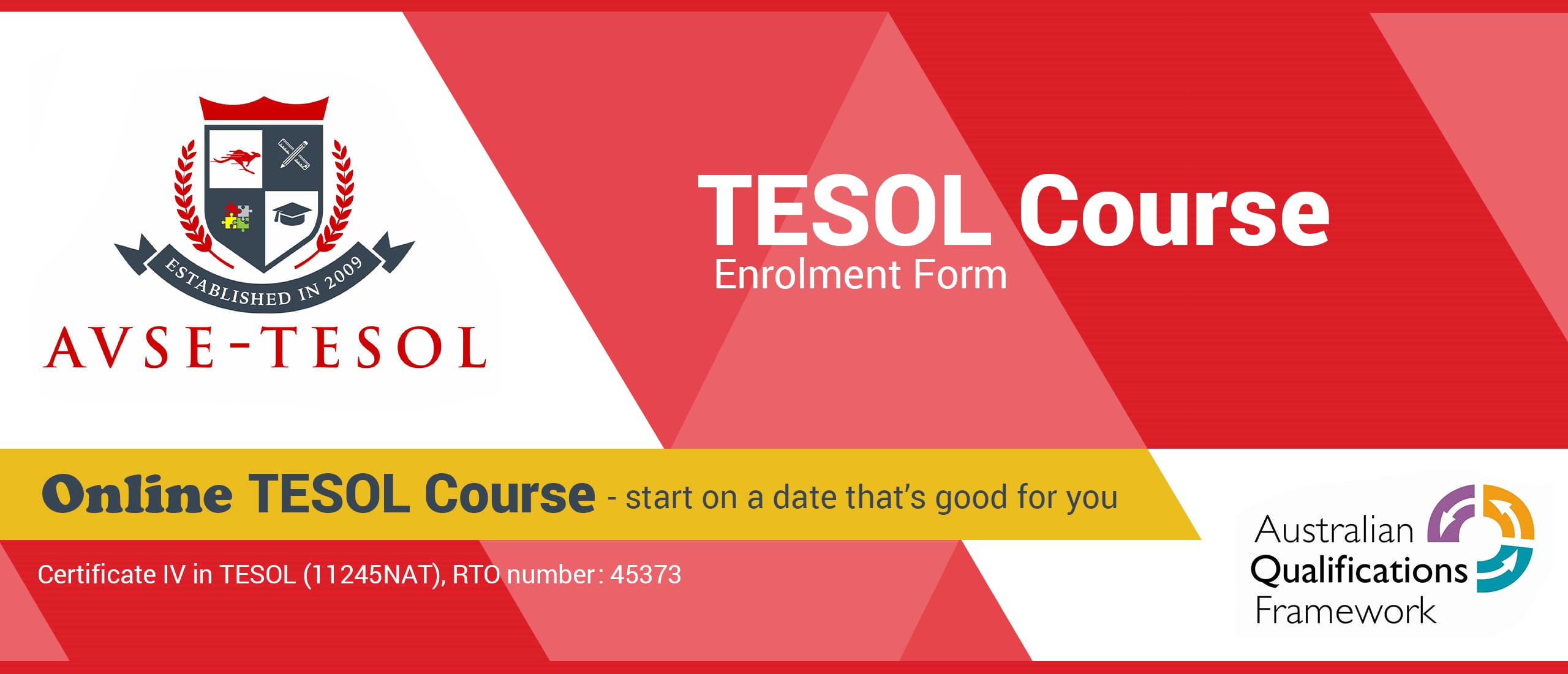 ESTABLISHED IN 2009
AVSE-TESOL

TESOL Course
Enrolment Form

Online TESOL Course - start on a date that's good for you

Certificate IV in TESOL (11245NAT), RTO number: 45373

Australian Qualifications Framework